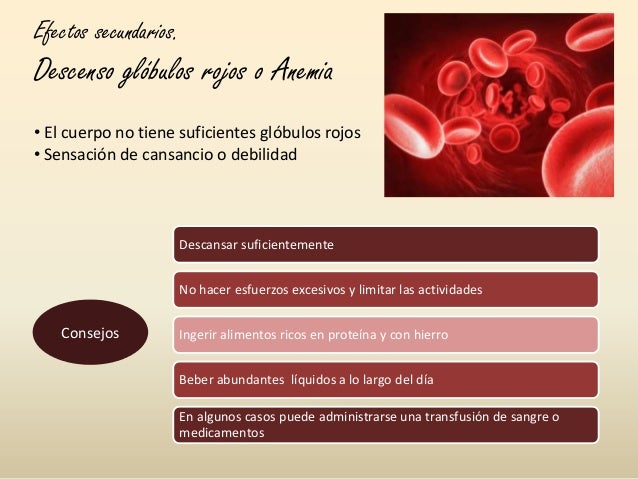 Efectos secundarios.

Descenso glóbulos rojos o Anemia

• El cuerpo no tiene suficientes glóbulos rojos
• Sensación de cansancio o debilidad

Consejos

Descansar suficientemente

No hacer esfuerzos excesivos y limitar las actividades

Ingerir alimentos ricos en proteína y con hierro

Beber abundantes líquidos a lo largo del día

En algunos casos puede administrarse una transfusión de sangre o medicamentos